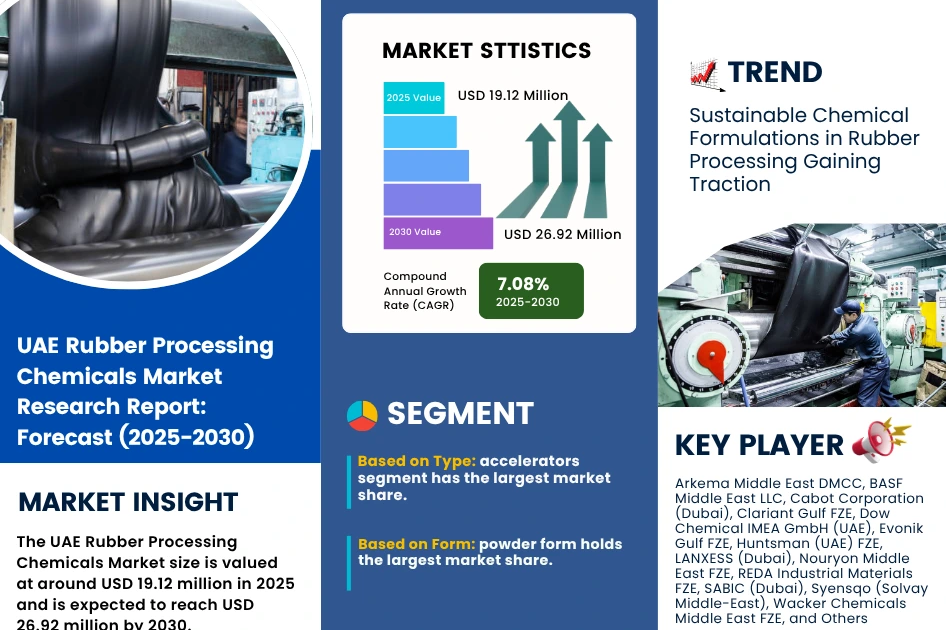 UAE Rubber Processing Chemicals Market Research Report: Forecast (2025-2030)

MARKET INSIGHT

The UAE Rubber Processing Chemicals Market size is valued at around USD 19.12 million in 2025 and is expected to reach USD 26.92 million by 2030.

MARKET STTISTICS

2025 Value

USD 19.12 Million

2030 Value

USD 26.92 Million

Compound Annual Growth Rate (CAGR)

7.08%
2025-2030

SEGMENT

Based on Type: accelerators segment has the largest market share.

Based on Form: powder form holds the largest market share.

TREND

Sustainable Chemical Formulations in Rubber Processing Gaining Traction

KEY PLAYER

Arkema Middle East DMCC, BASF Middle East LLC, Cabot Corporation (Dubai), Clariant Gulf FZE, Dow Chemical IMEA GmbH (UAE), Evonik Gulf FZE, Huntsman (UAE) FZE, LANXESS (Dubai), Nouryon Middle East FZE, REDA Industrial Materials FZE, SABIC (Dubai), Syensqo (Solvay Middle-East), Wacker Chemicals Middle East FZE, and Others